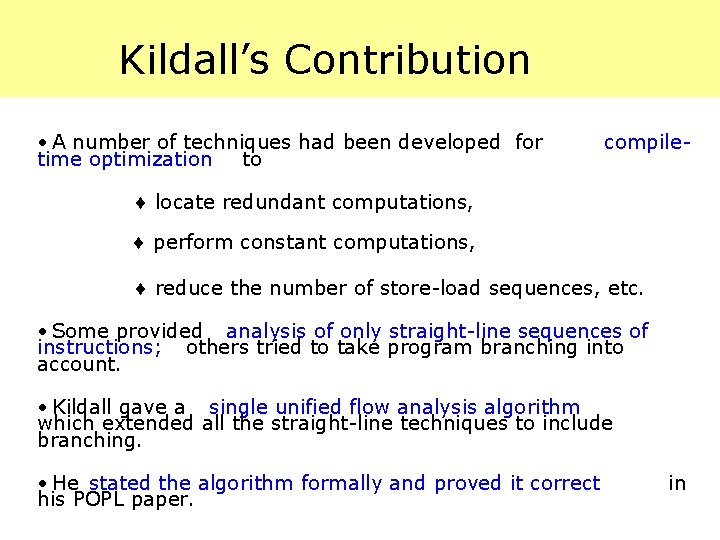 Kildall's Contribution

• A number of techniques had been developed for compile-time optimization to

♦ locate redundant computations,

♦ perform constant computations,

♦ reduce the number of store-load sequences, etc.

• Some provided analysis of only straight-line sequences of instructions; others tried to take program branching into account.

• Kildall gave a single unified flow analysis algorithm which extended all the straight-line techniques to include branching.

• He stated the algorithm formally and proved it correct in his POPL paper.